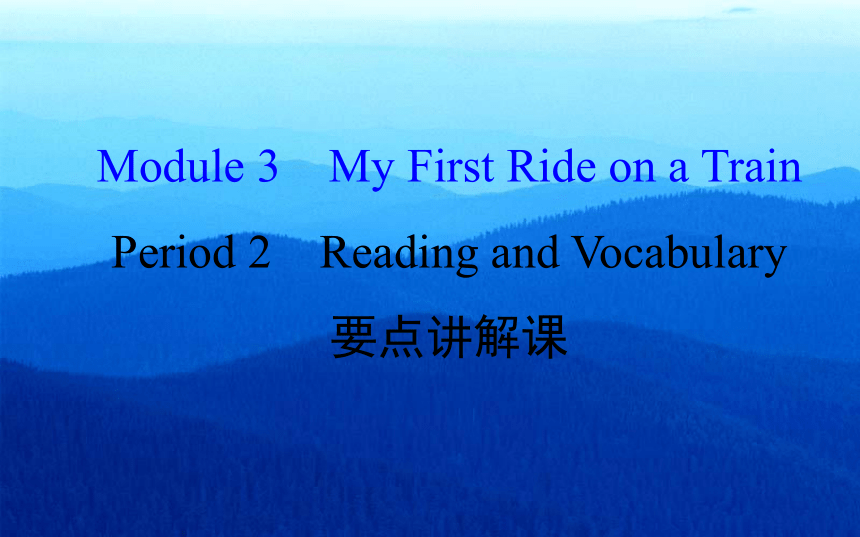 Module 3 My First Ride on a Train

Period 2 Reading and Vocabulary

要点讲解课